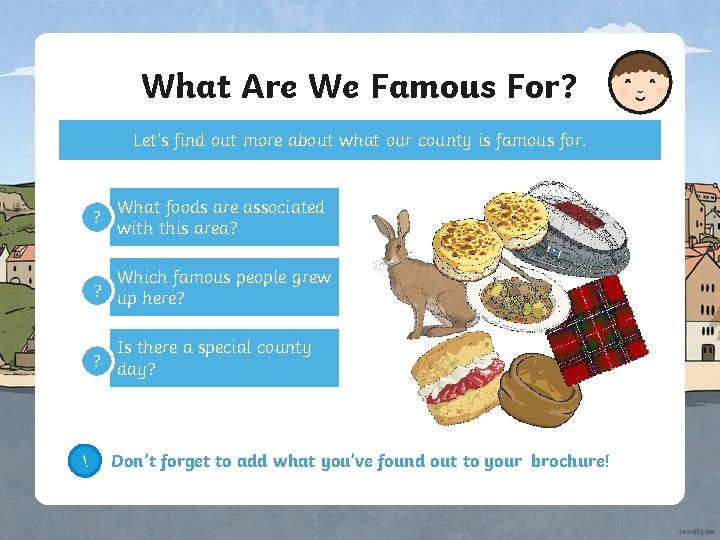 What Are We Famous For?

Let's find out more about what our county is famous for.

? What foods are associated with this area?

? Which famous people grew up here?

? Is there a special county day?

! Don't forget to add what you've found out to your brochure!

twinkl.com